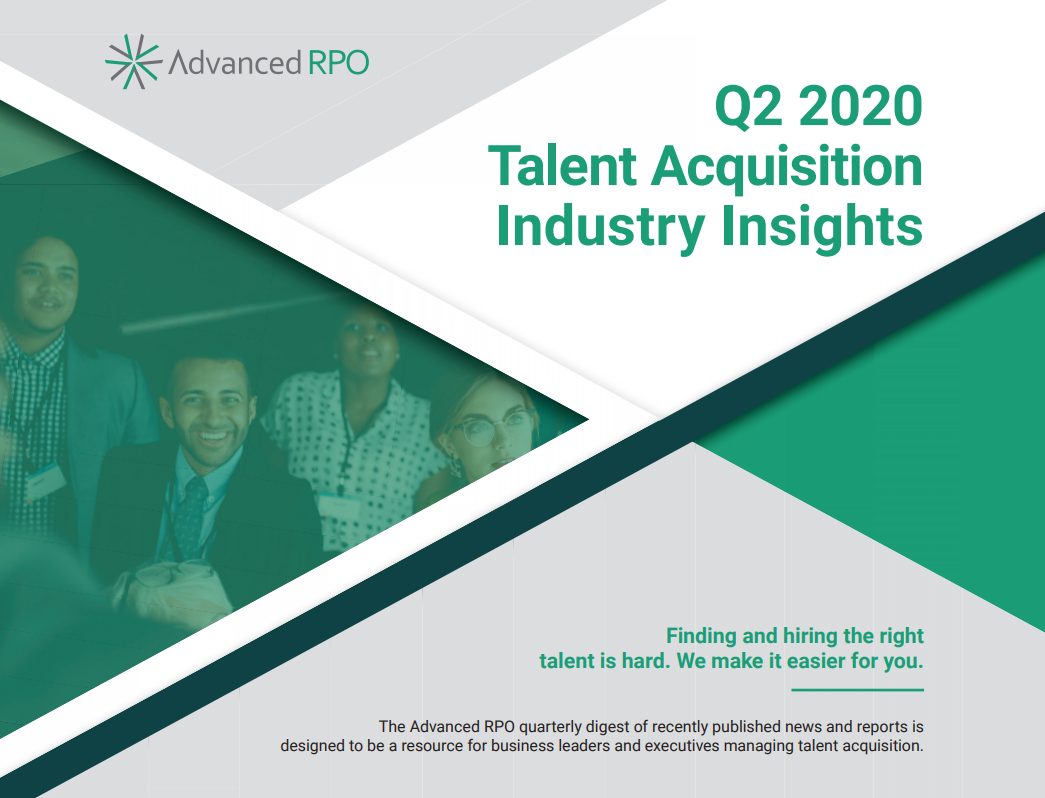 Advanced RPO

Q2 2020
Talent Acquisition
Industry Insights

Finding and hiring the right talent is hard. We make it easier for you.

The Advanced RPO quarterly digest of recently published news and reports is designed to be a resource for business leaders and executives managing talent acquisition.